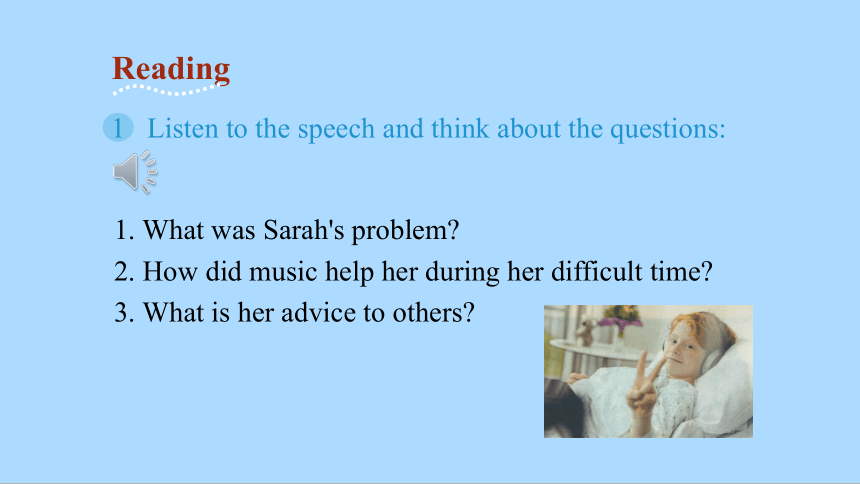 Reading

1 Listen to the speech and think about the questions:

1. What was Sarah's problem?
2. How did music help her during her difficult time?
3. What is her advice to others?